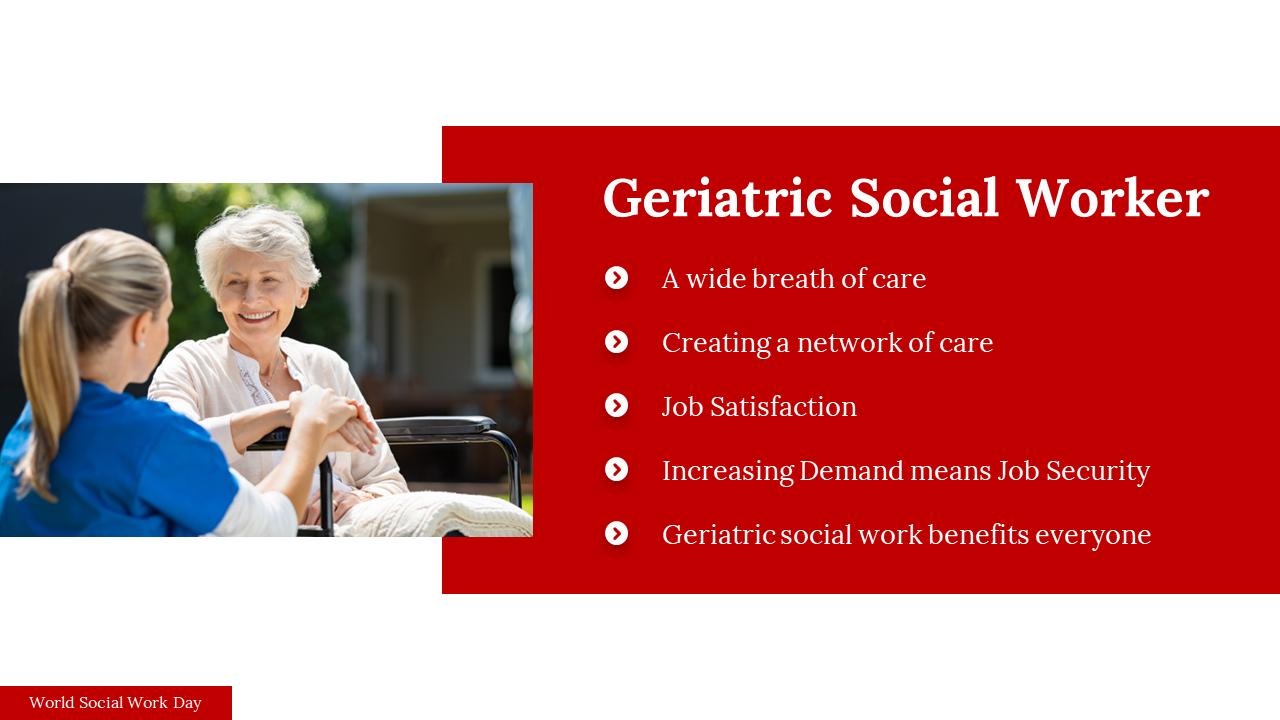 Geriatric Social Worker

A wide breath of care

Creating a network of care

Job Satisfaction

Increasing Demand means Job Security

Geriatric social work benefits everyone

World Social Work Day